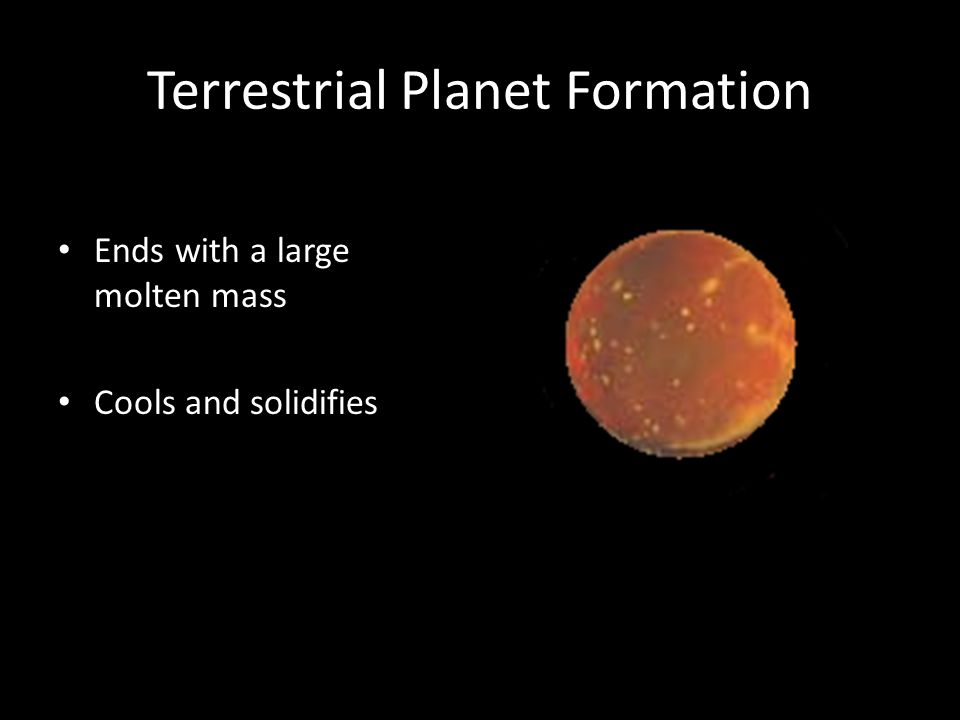 Terrestrial Planet Formation

• Ends with a large molten mass

• Cools and solidifies